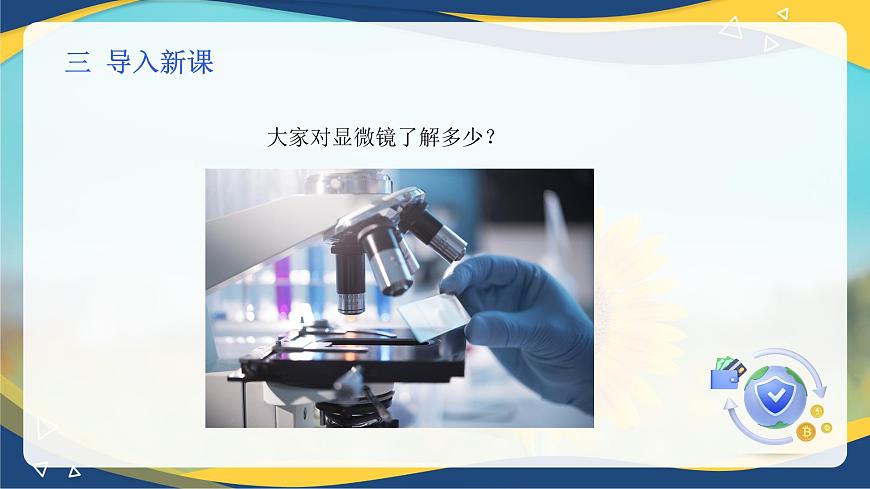 三 导入新课

大家对显微镜了解多少？